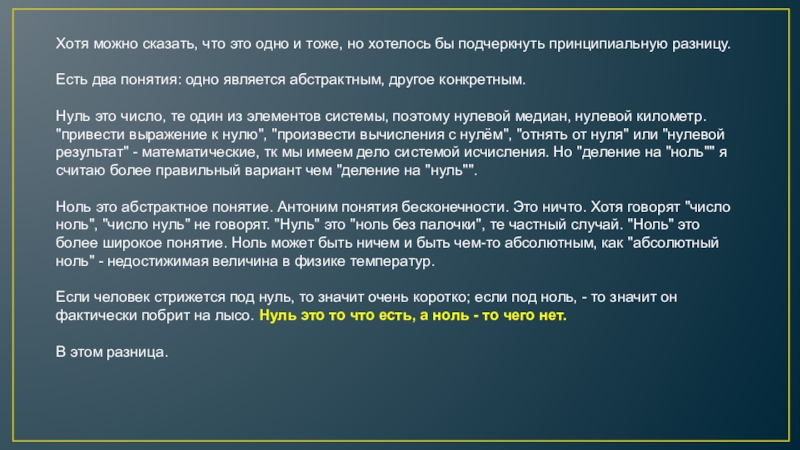 Хотя можно сказать, что это одно и тоже, но хотелось бы подчеркнуть принципиальную разницу.

Есть два понятия: одно является абстрактным, другое конкретным.

Нуль это число, те один из элементов системы, поэтому нулевой медиан, нулевой километр. "привести выражение к нулю", "произвести вычисления с нулём", "отнять от нуля" или "нулевой результат" - математические, тк мы имеем дело системой исчисления. Но "деление на "ноль"" я считаю более правильный вариант чем "деление на "нуль"".

Ноль это абстрактное понятие. Антоним понятия бесконечности. Это ничто. Хотя говорят "число ноль", "число нуль" не говорят. "Нуль" это "ноль без палочки", те частный случай. "Ноль" это более широкое понятие. Ноль может быть ничем и быть чем-то абсолютным, как "абсолютный ноль" - недостижимая величина в физике температур.

Если человек стрижется под нуль, то значит очень коротко; если под ноль, - то значит он фактически побрит на лысо. Нуль это то что есть, а ноль - то чего нет.

В этом разница.